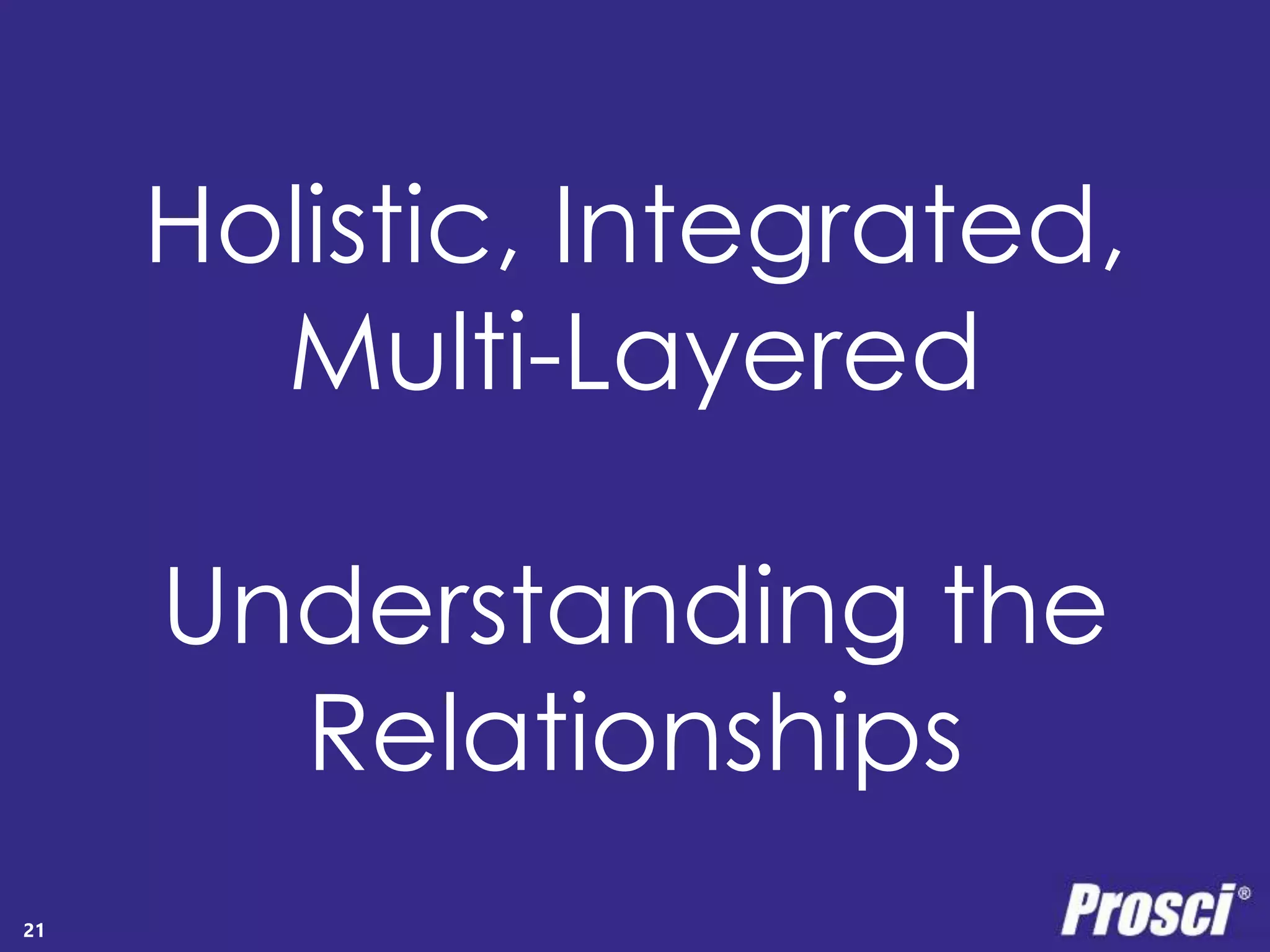 Holistic, Integrated, Multi-Layered

Understanding the Relationships

21

Prosci®